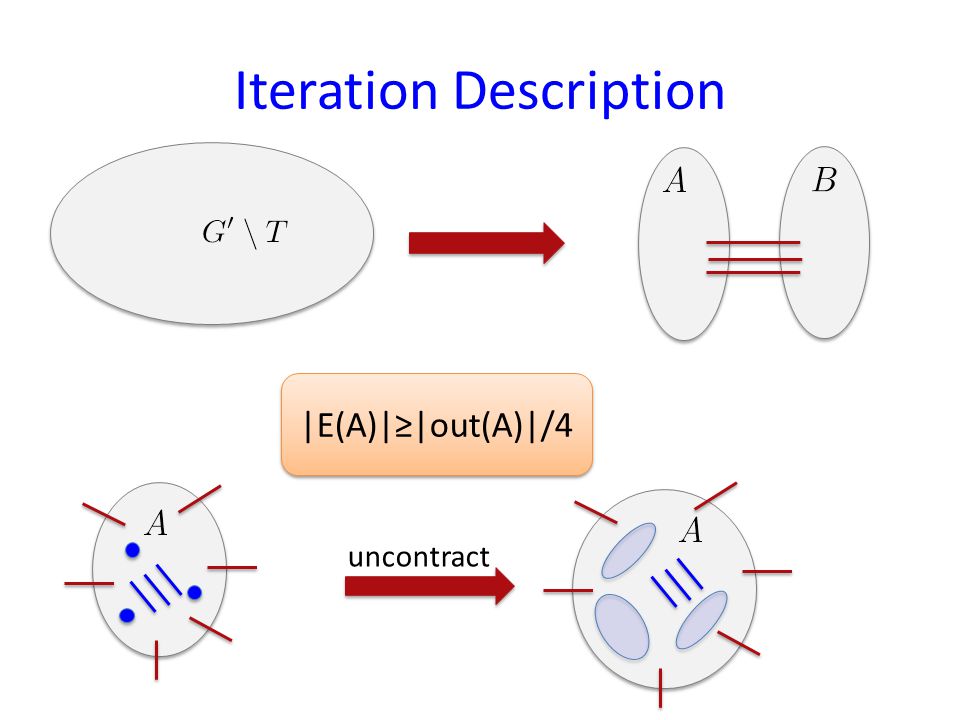 Iteration Description

$G' \setminus T$

$A$

$B$

$|E(A)| \geq |out(A)|/4$

$A$

uncontract

$A$